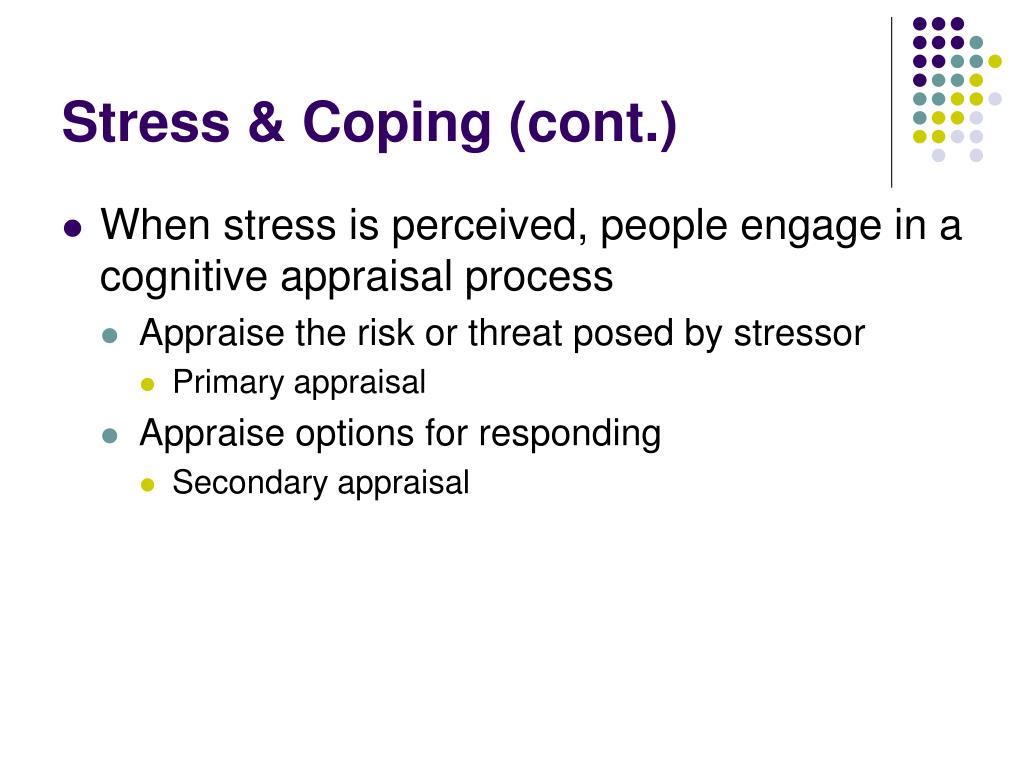 Stress & Coping (cont.)

- When stress is perceived, people engage in a cognitive appraisal process
  - Appraise the risk or threat posed by stressor
    - Primary appraisal
  - Appraise options for responding
    - Secondary appraisal